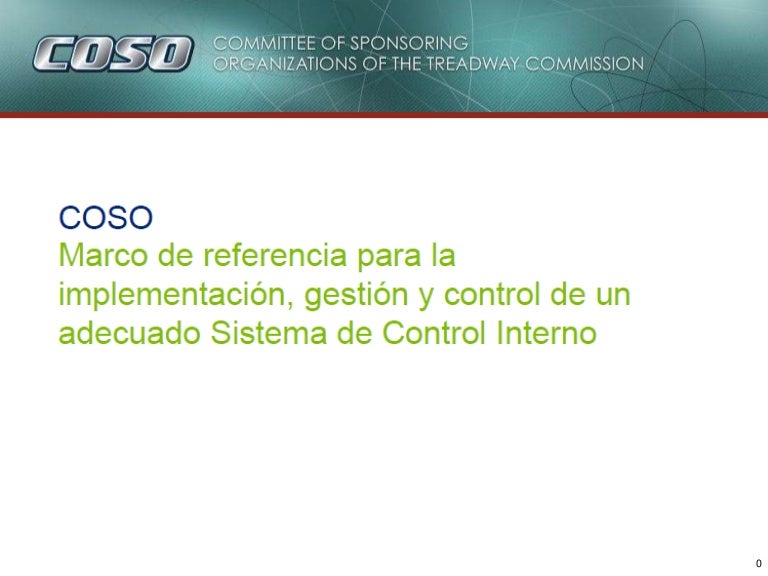 COSO COMMITTEE OF SPONSORING ORGANIZATIONS OF THE TREADWAY COMMISSION

COSO
Marco de referencia para la implementación, gestión y control de un adecuado Sistema de Control Interno

0